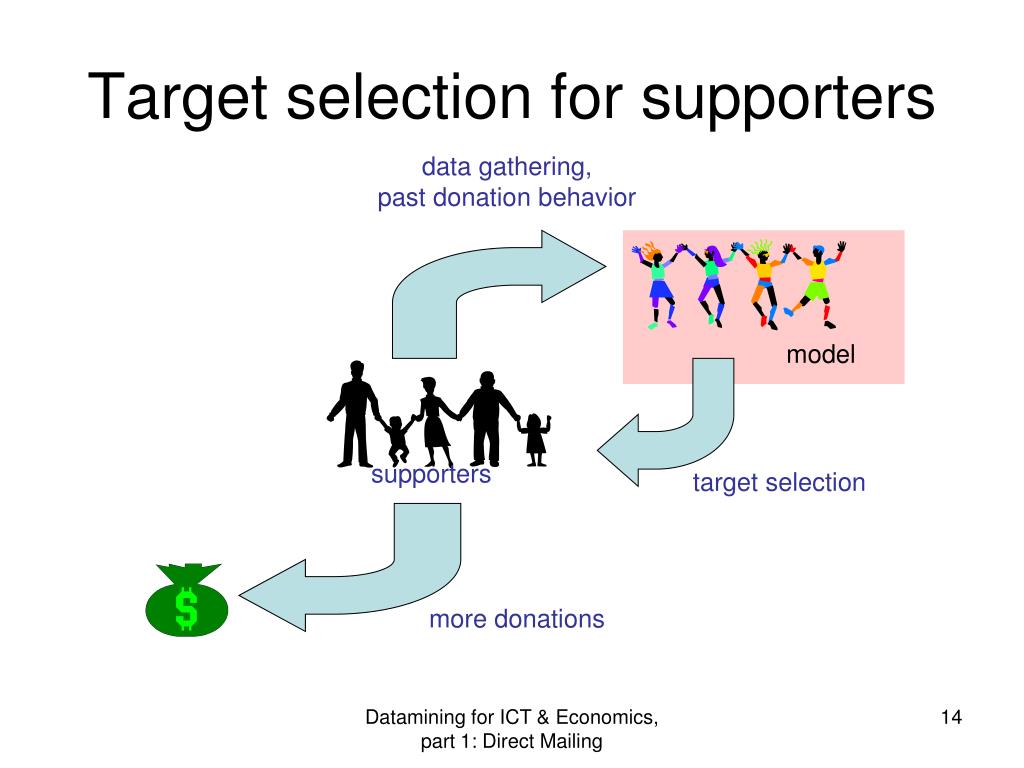 Target selection for supporters

data gathering,
past donation behavior

model

supporters

target selection

$

more donations

Datamining for ICT & Economics,
part 1: Direct Mailing

14